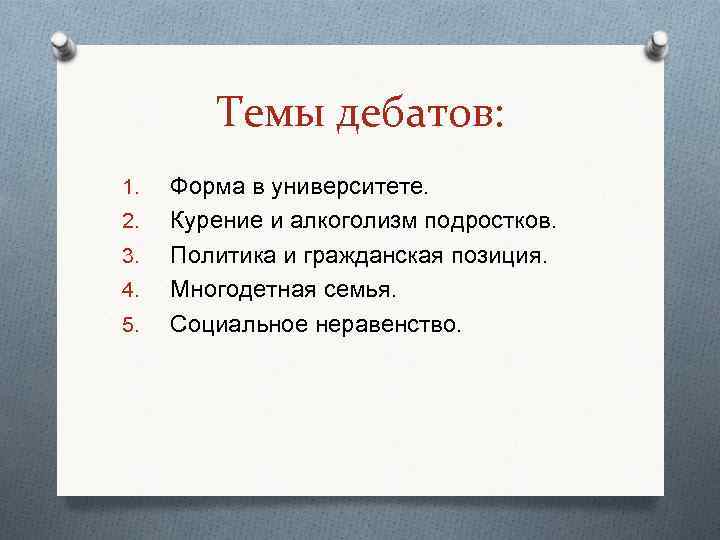 Темы дебатов:

1. Форма в университете.
2. Курение и алкоголизм подростков.
3. Политика и гражданская позиция.
4. Многодетная семья.
5. Социальное неравенство.